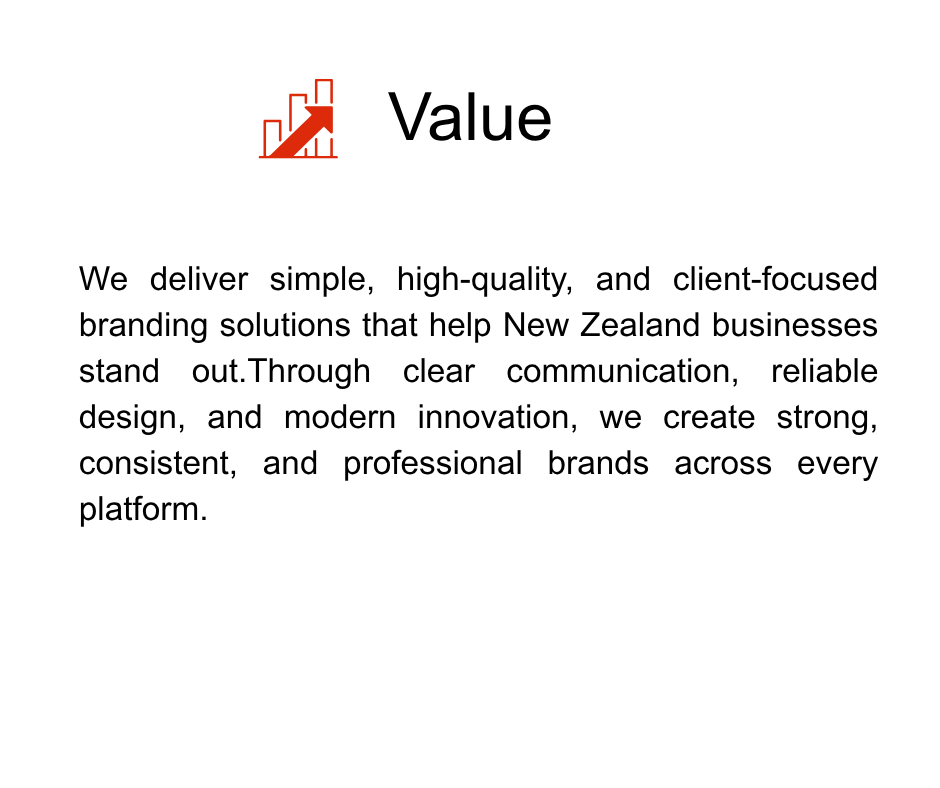 Value

We deliver simple, high-quality, and client-focused branding solutions that help New Zealand businesses stand out.Through clear communication, reliable design, and modern innovation, we create strong, consistent, and professional brands across every platform.